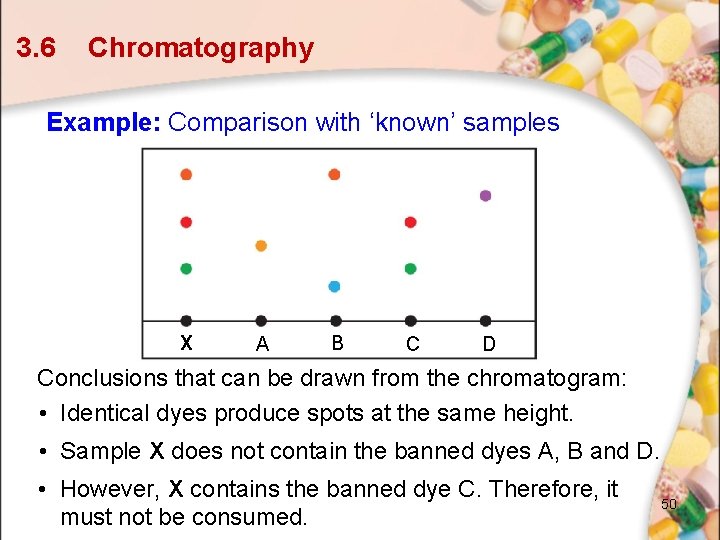 3.6 Chromatography

Example: Comparison with ‘known’ samples

X A B C D

Conclusions that can be drawn from the chromatogram:

• Identical dyes produce spots at the same height.

• Sample X does not contain the banned dyes A, B and D.

• However, X contains the banned dye C. Therefore, it must not be consumed.

50